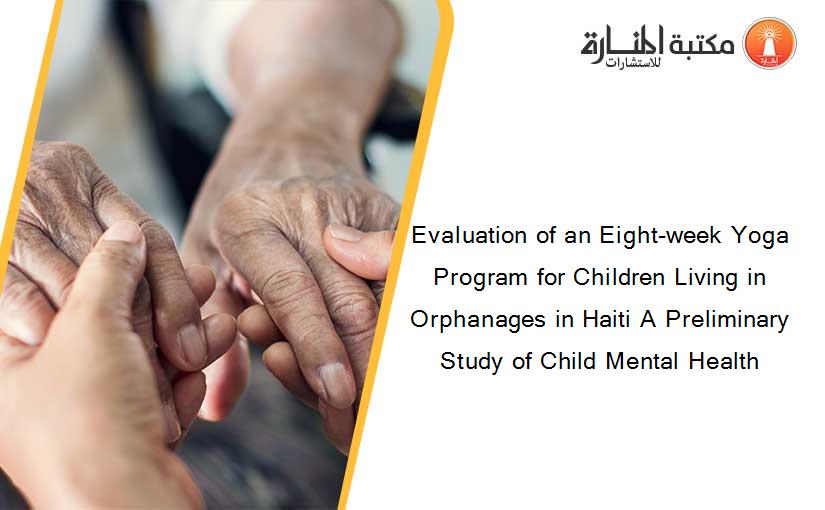 مكتبة المنارة للاستشارات

Evaluation of an Eight-week Yoga Program for Children Living in Orphanages in Haiti A Preliminary Study of Child Mental Health